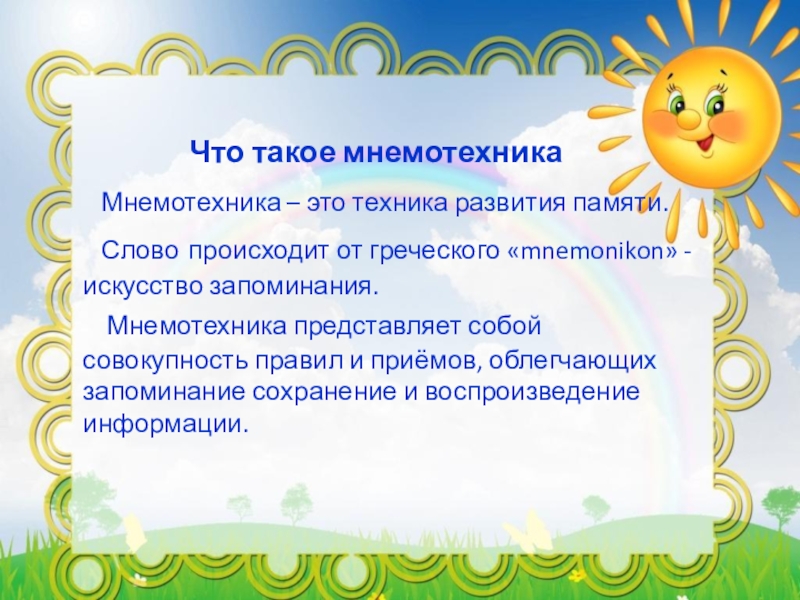 Что такое мнемотехника

Мнемотехника – это техника развития памяти.

Слово происходит от греческого «mnemonikon» - искусство запоминания.

Мнемотехника представляет собой совокупность правил и приёмов, облегчающих запоминание сохранение и воспроизведение информации.